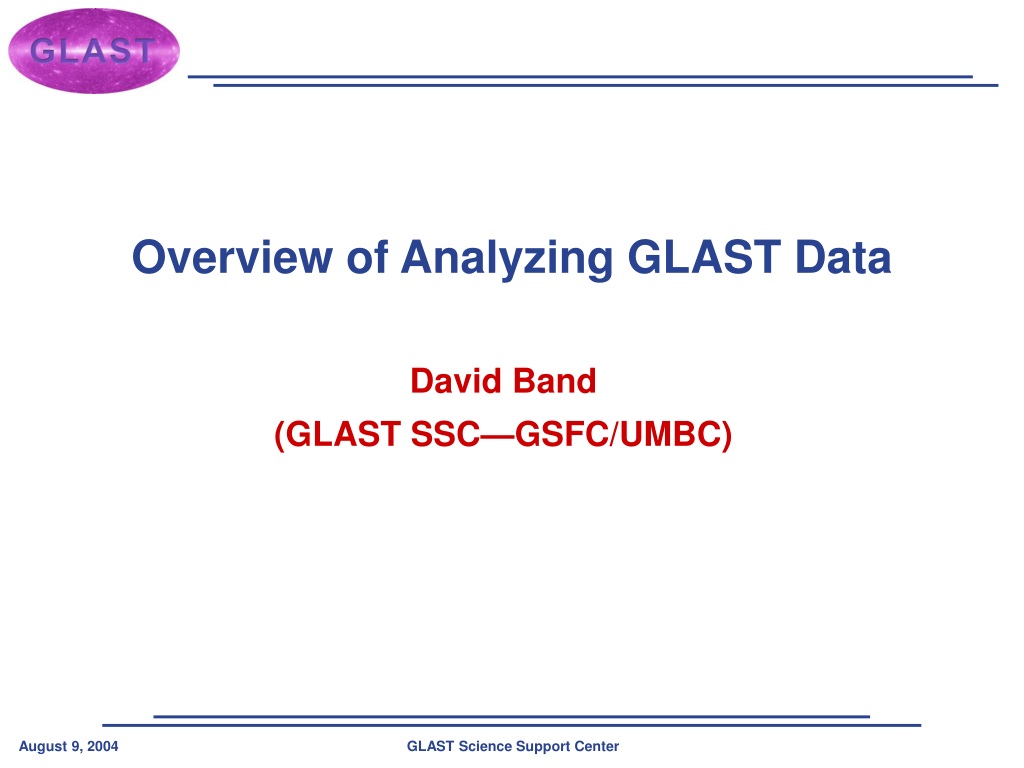 GLAST

Overview of Analyzing GLAST Data

David Band
(GLAST SSC—GSFC/UMBC)

August 9, 2004

GLAST Science Support Center